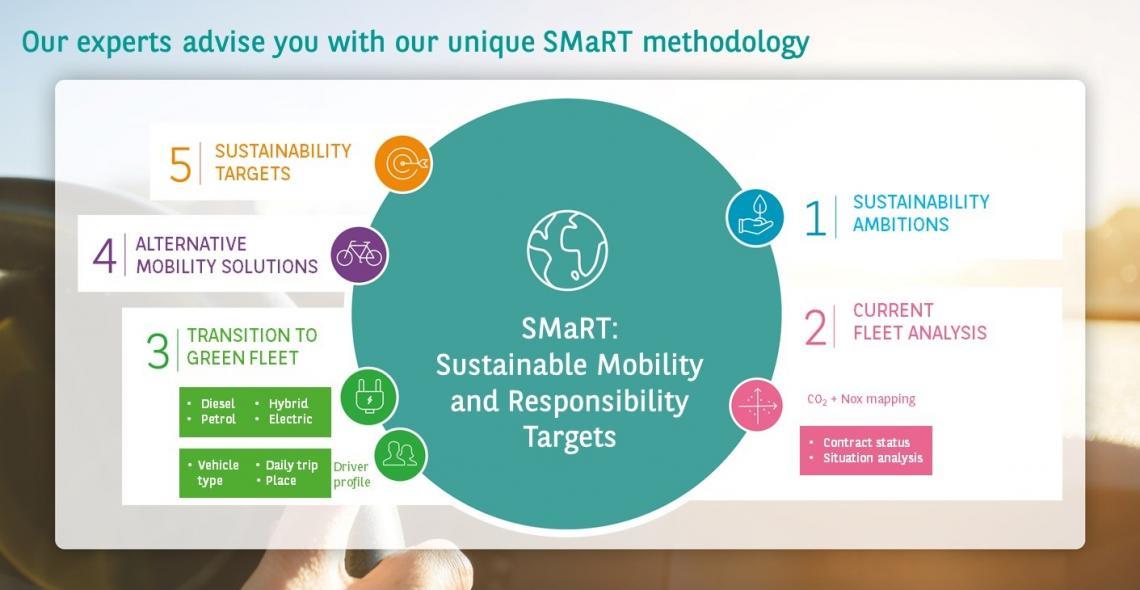 Our experts advise you with our unique SMaRT methodology

5 SUSTAINABILITY TARGETS

4 ALTERNATIVE MOBILITY SOLUTIONS

3 TRANSITION TO GREEN FLEET

• Diesel
• Petrol
• Hybrid
• Electric

• Vehicle type
• Daily trip
• Place

Driver profile

SMaRT: Sustainable Mobility and Responsibility Targets

1 SUSTAINABILITY AMBITIONS

2 CURRENT FLEET ANALYSIS

$CO_2$ + Nox mapping

• Contract status
• Situation analysis